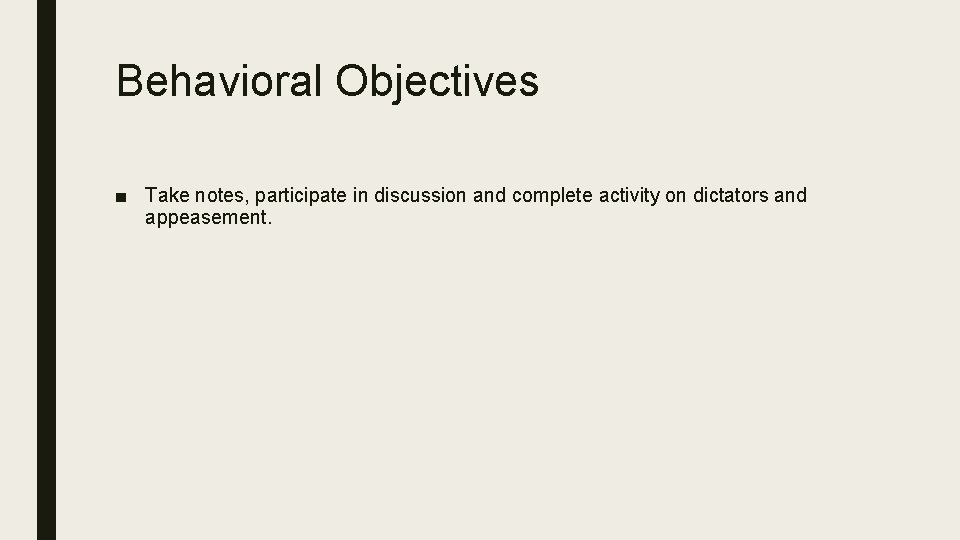 Behavioral Objectives

■ Take notes, participate in discussion and complete activity on dictators and appeasement.